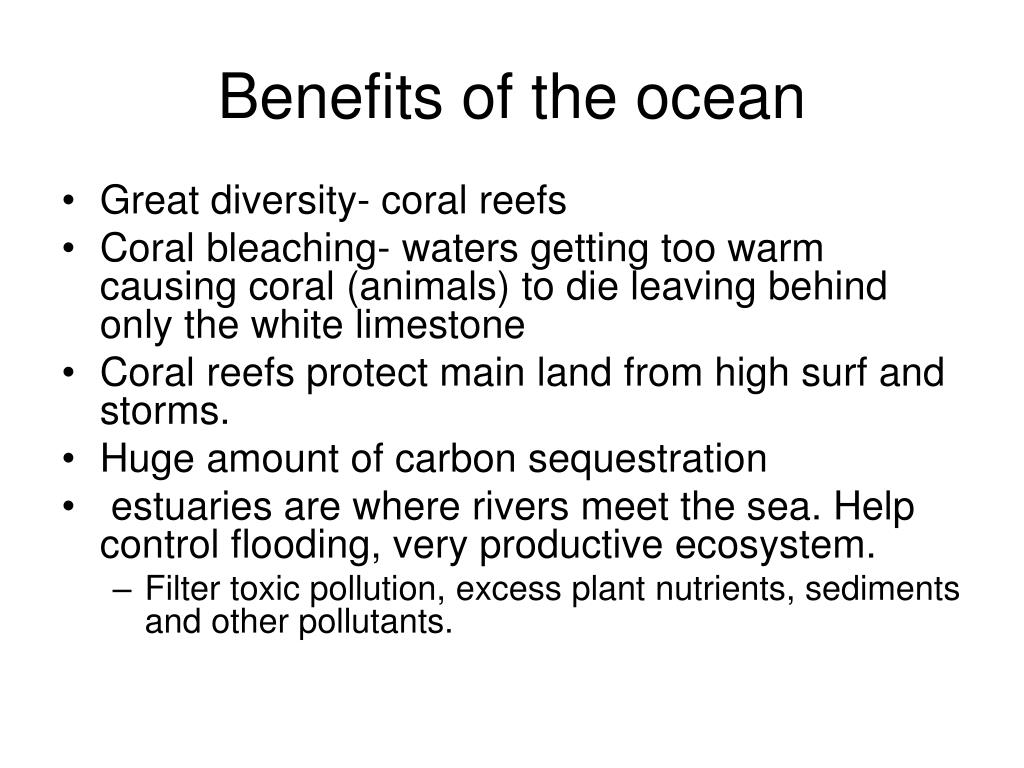 Benefits of the ocean

• Great diversity- coral reefs
• Coral bleaching- waters getting too warm causing coral (animals) to die leaving behind only the white limestone
• Coral reefs protect main land from high surf and storms.
• Huge amount of carbon sequestration
• estuaries are where rivers meet the sea. Help control flooding, very productive ecosystem.
– Filter toxic pollution, excess plant nutrients, sediments and other pollutants.